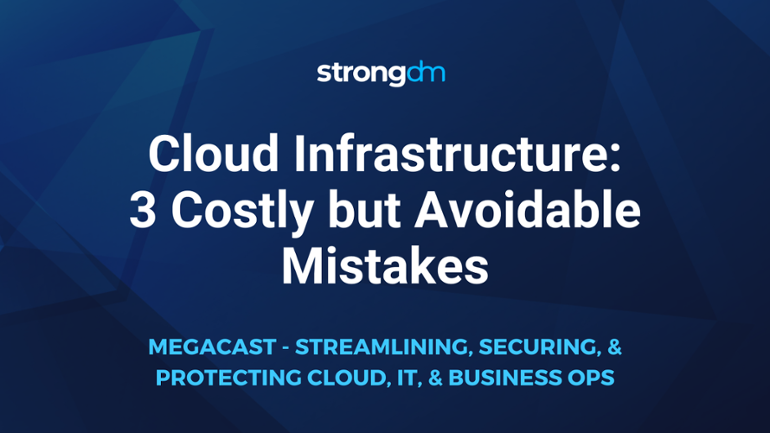 strongdm

Cloud Infrastructure: 3 Costly but Avoidable Mistakes

MEGACAST - STREAMLINING, SECURING, & PROTECTING CLOUD, IT, & BUSINESS OPS